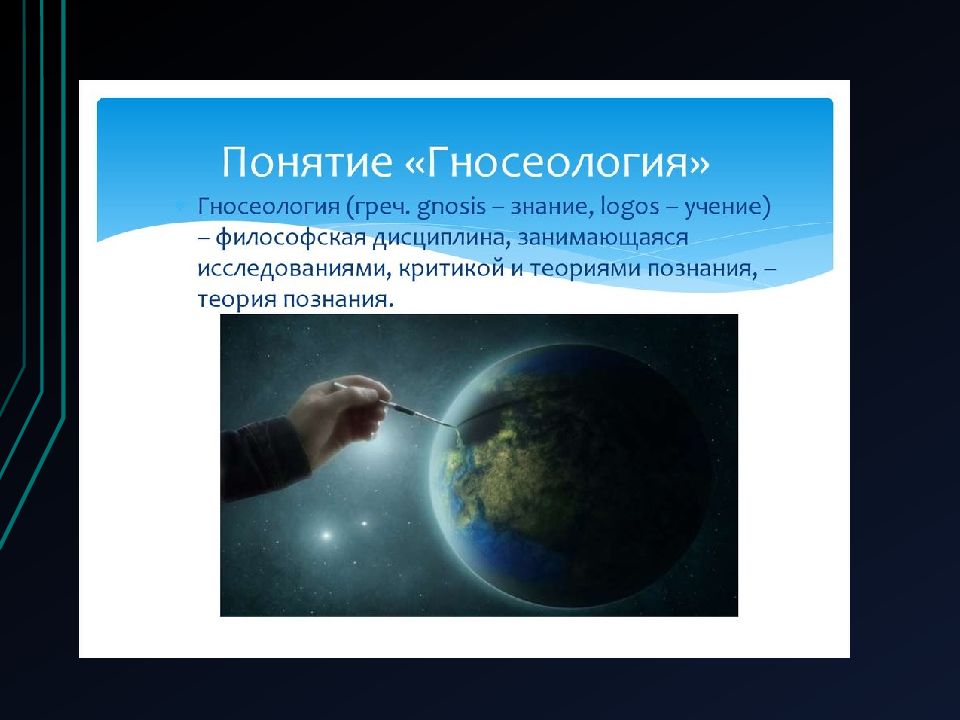 Понятие «Гносеология»

Гносеология (греч. gnosis – знание, logos – учение) – философская дисциплина, занимающаяся исследованиями, критикой и теориями познания, – теория познания.